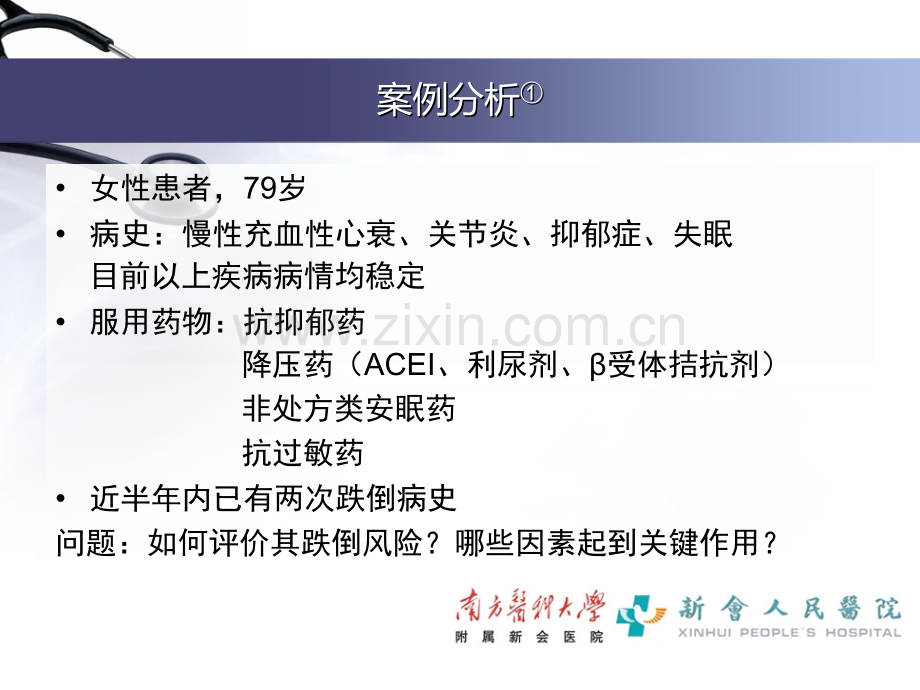 案例分析①

• 女性患者，79岁
• 病史：慢性充血性心衰、关节炎、抑郁症、失眠
目前以上疾病病情均稳定
• 服用药物：抗抑郁药
降压药（ACEI、利尿剂、β受体拮抗剂）
非处方类安眠药
抗过敏药
• 近半年内已有两次跌倒病史
问题：如何评价其跌倒风险？哪些因素起到关键作用？

www.zixin.com.cn

南方醫科大學
附属新会医院
新會人民醫院
XINHUI PEOPLE'S HOSPITAL